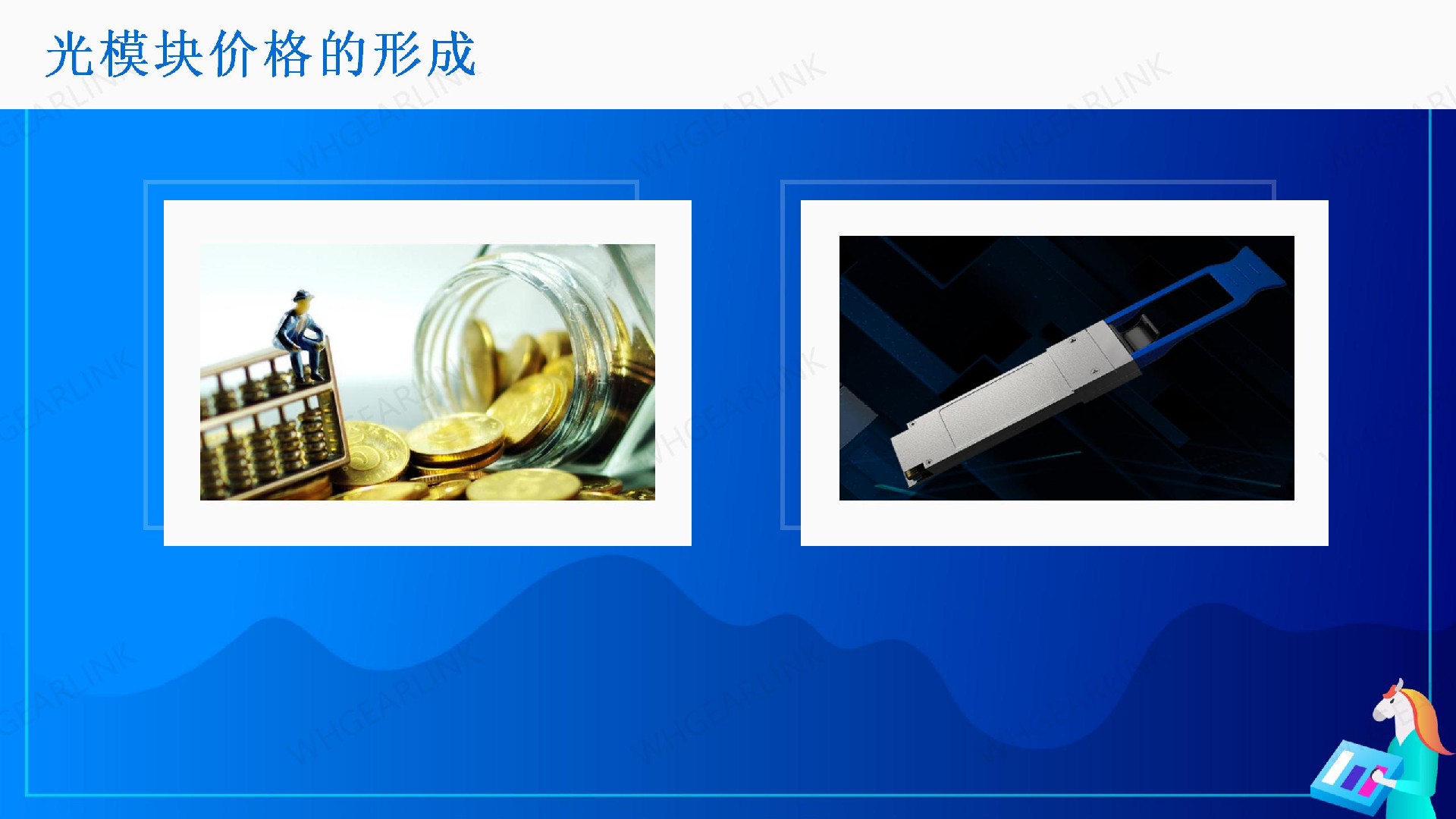 光模块价格的形成

WHGEARLINK